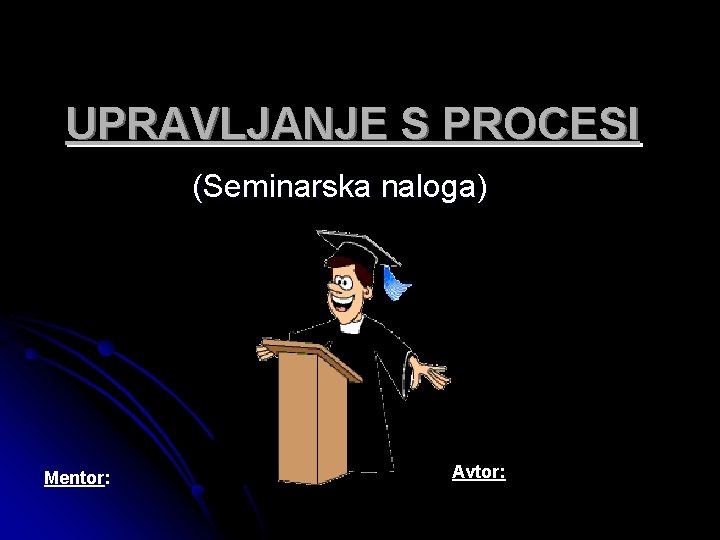 UPRAVLJANJE S PROCESI

(Seminarska naloga)

Mentor:

Avtor: